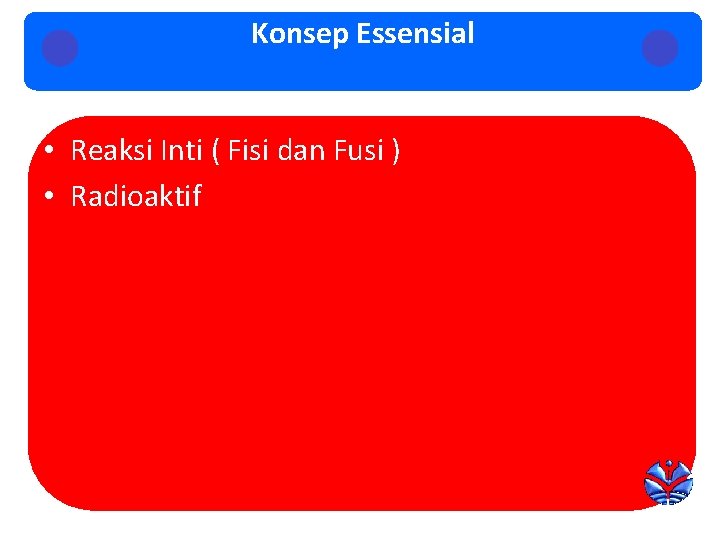 Konsep Essensial

• Reaksi Inti ( Fisi dan Fusi )
• Radioaktif